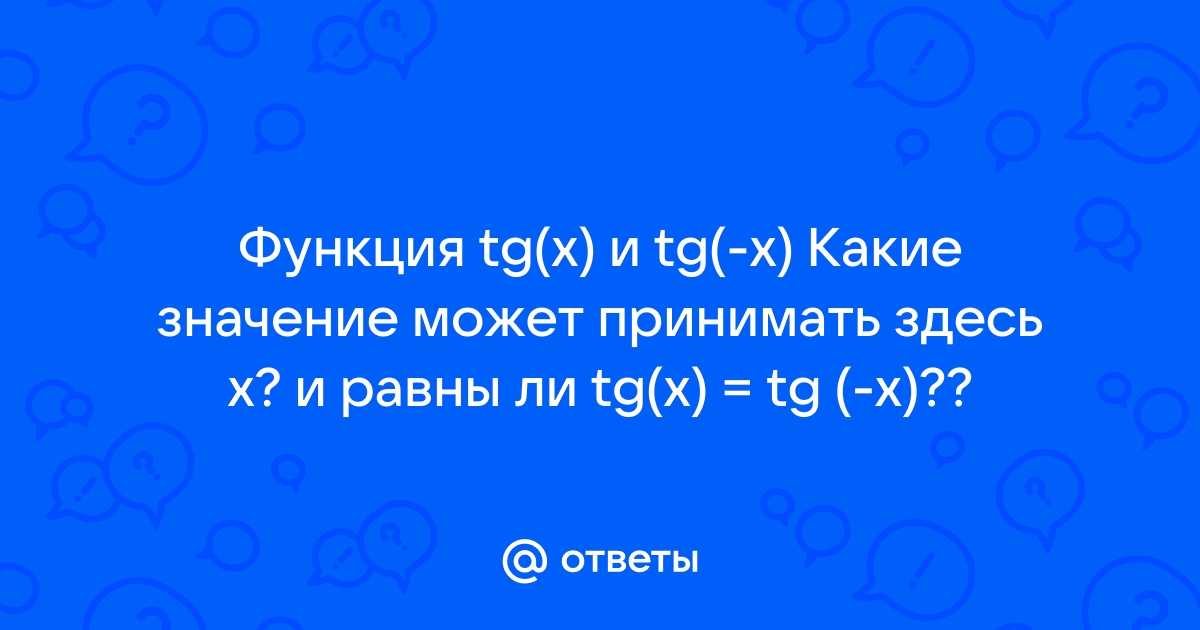 Функция tg(x) и tg(-x) Какие значение может принимать здесь x? и равны ли tg(x) = tg (-x)??

@ ответы